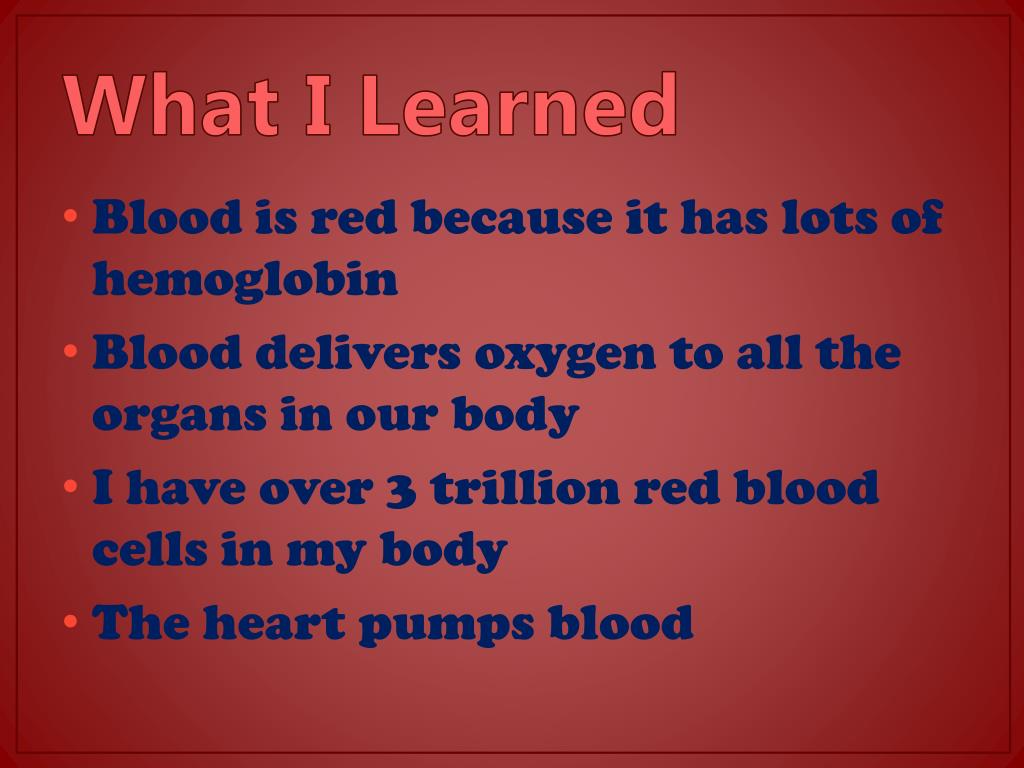 What I Learned

• Blood is red because it has lots of hemoglobin
• Blood delivers oxygen to all the organs in our body
• I have over 3 trillion red blood cells in my body
• The heart pumps blood